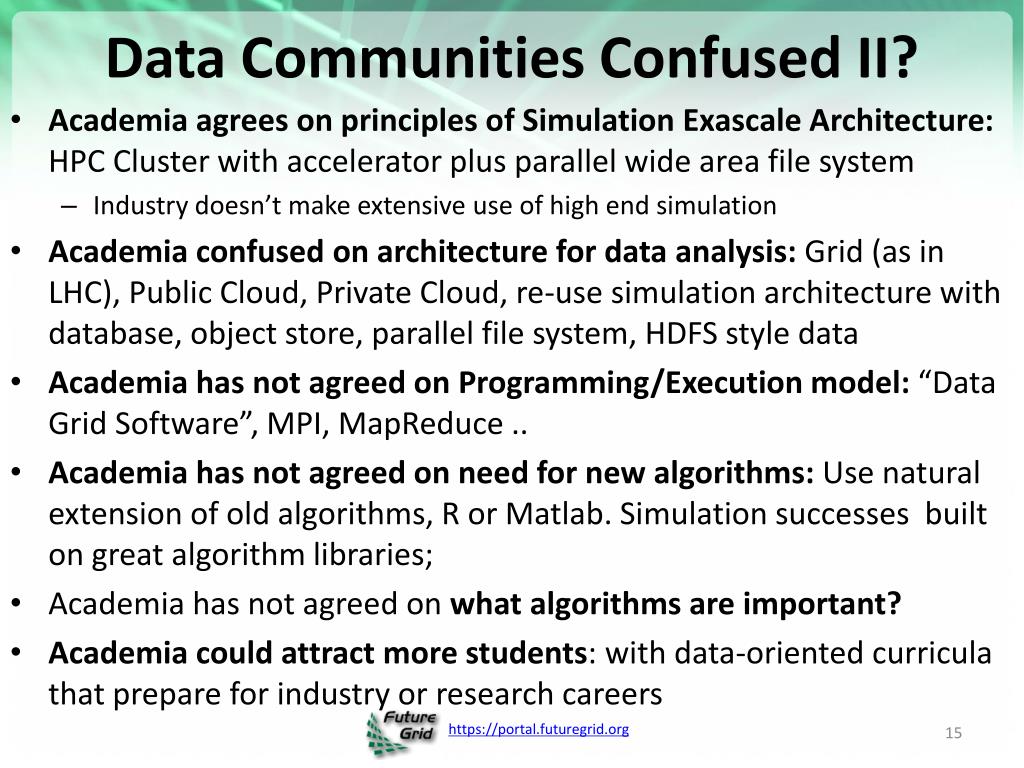 Data Communities Confused II?

• Academia agrees on principles of Simulation Exascale Architecture: HPC Cluster with accelerator plus parallel wide area file system
– Industry doesn't make extensive use of high end simulation

• Academia confused on architecture for data analysis: Grid (as in LHC), Public Cloud, Private Cloud, re-use simulation architecture with database, object store, parallel file system, HDFS style data

• Academia has not agreed on Programming/Execution model: "Data Grid Software", MPI, MapReduce ..

• Academia has not agreed on need for new algorithms: Use natural extension of old algorithms, R or Matlab. Simulation successes built on great algorithm libraries;

• Academia has not agreed on what algorithms are important?

• Academia could attract more students: with data-oriented curricula that prepare for industry or research careers

Future Grid

https://portal.futuregrid.org

15